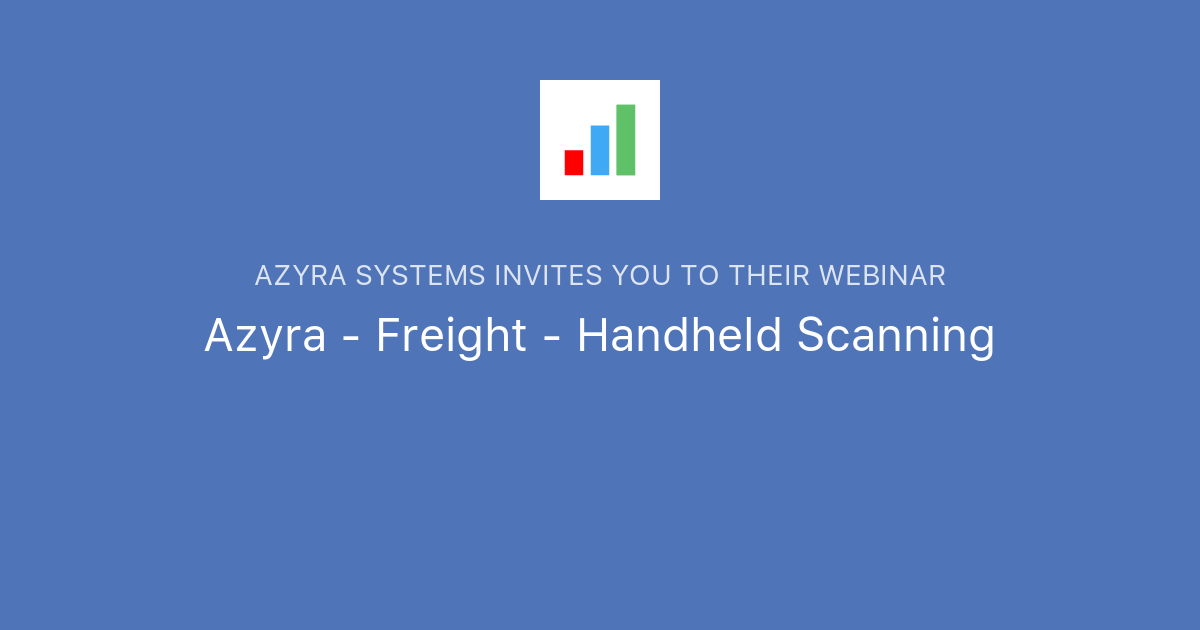 AZYRA SYSTEMS INVITES YOU TO THEIR WEBINAR

Azyra - Freight - Handheld Scanning